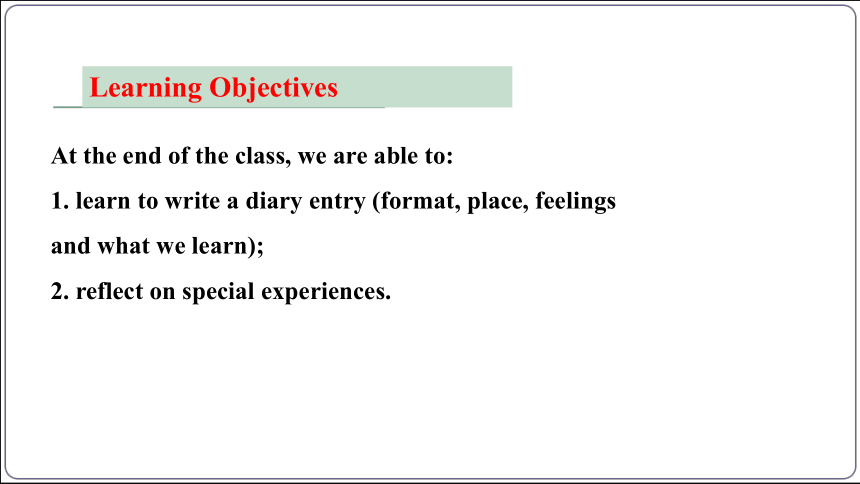 Learning Objectives

At the end of the class, we are able to:

1. learn to write a diary entry (format, place, feelings and what we learn);

2. reflect on special experiences.